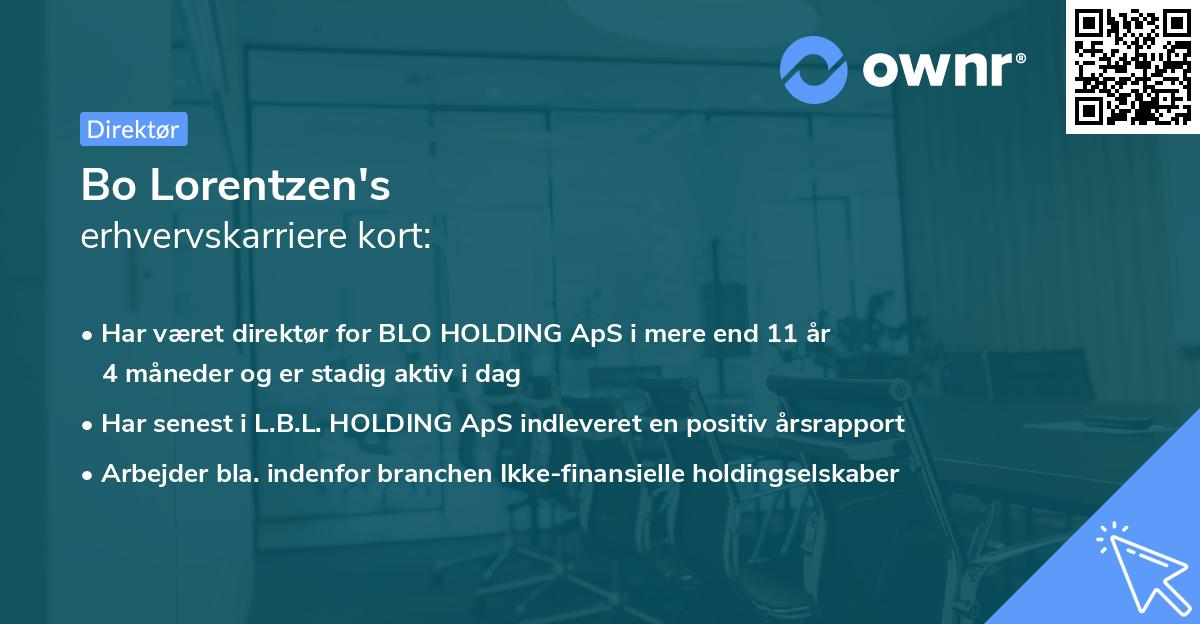 ownr®

Direktør

Bo Lorentzen's
erhvervskarriere kort:

• Har været direktør for BLO HOLDING ApS i mere end 11 år 4 måneder og er stadig aktiv i dag
• Har senest i L.B.L. HOLDING ApS indleveret en positiv årsrapport
• Arbejder bla. indenfor branchen Ikke-finansielle holdingselskaber